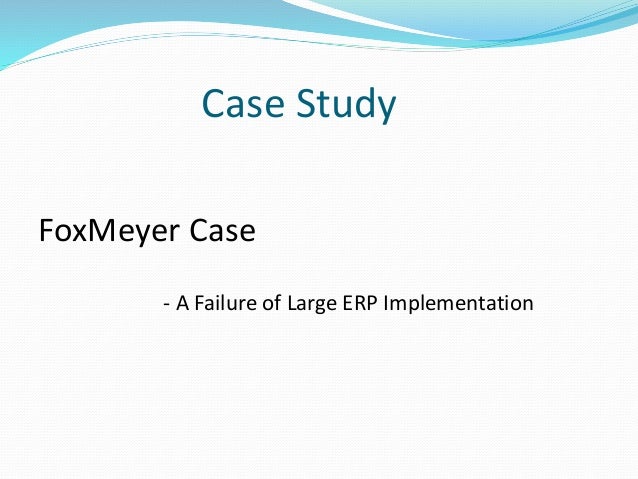 Case Study

FoxMeyer Case

- A Failure of Large ERP Implementation